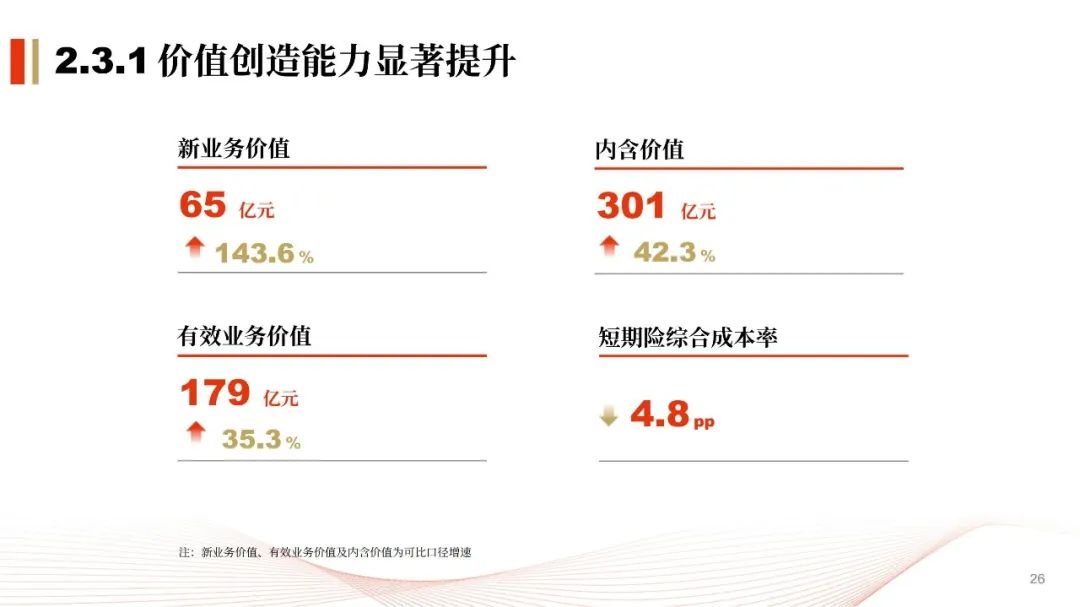 2.3.1 价值创造能力显著提升

新业务价值

65 亿元

143.6 %

内含价值

301 亿元

42.3 %

有效业务价值

179 亿元

35.3 %

短期险综合成本率

4.8 pp

注：新业务价值、有效业务价值及内含价值为可比口径增速

26